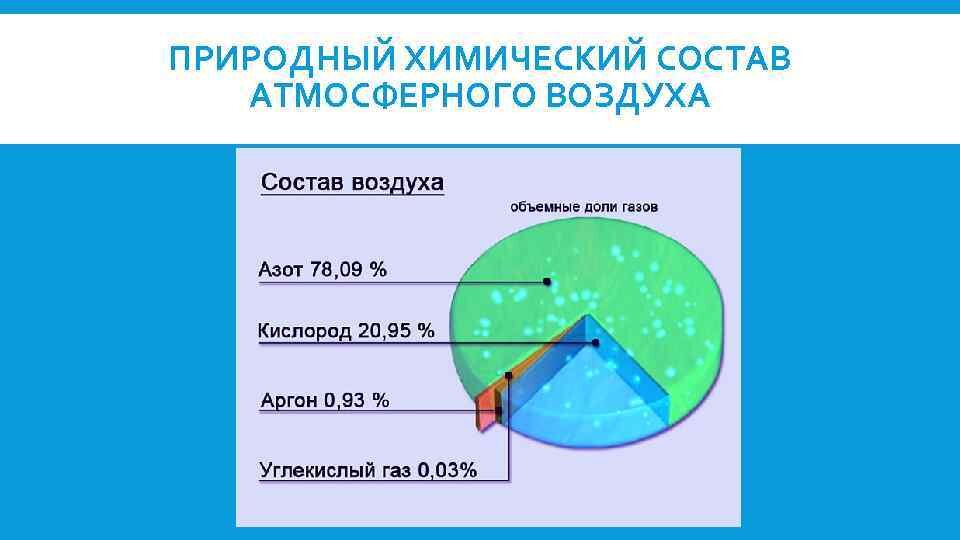 ПРИРОДНЫЙ ХИМИЧЕСКИЙ СОСТАВ АТМОСФЕРНОГО ВОЗДУХА

Состав воздуха

объемные доли газов

Азот 78,09 %

Кислород 20,95 %

Аргон 0,93 %

Углекислый газ 0,03%